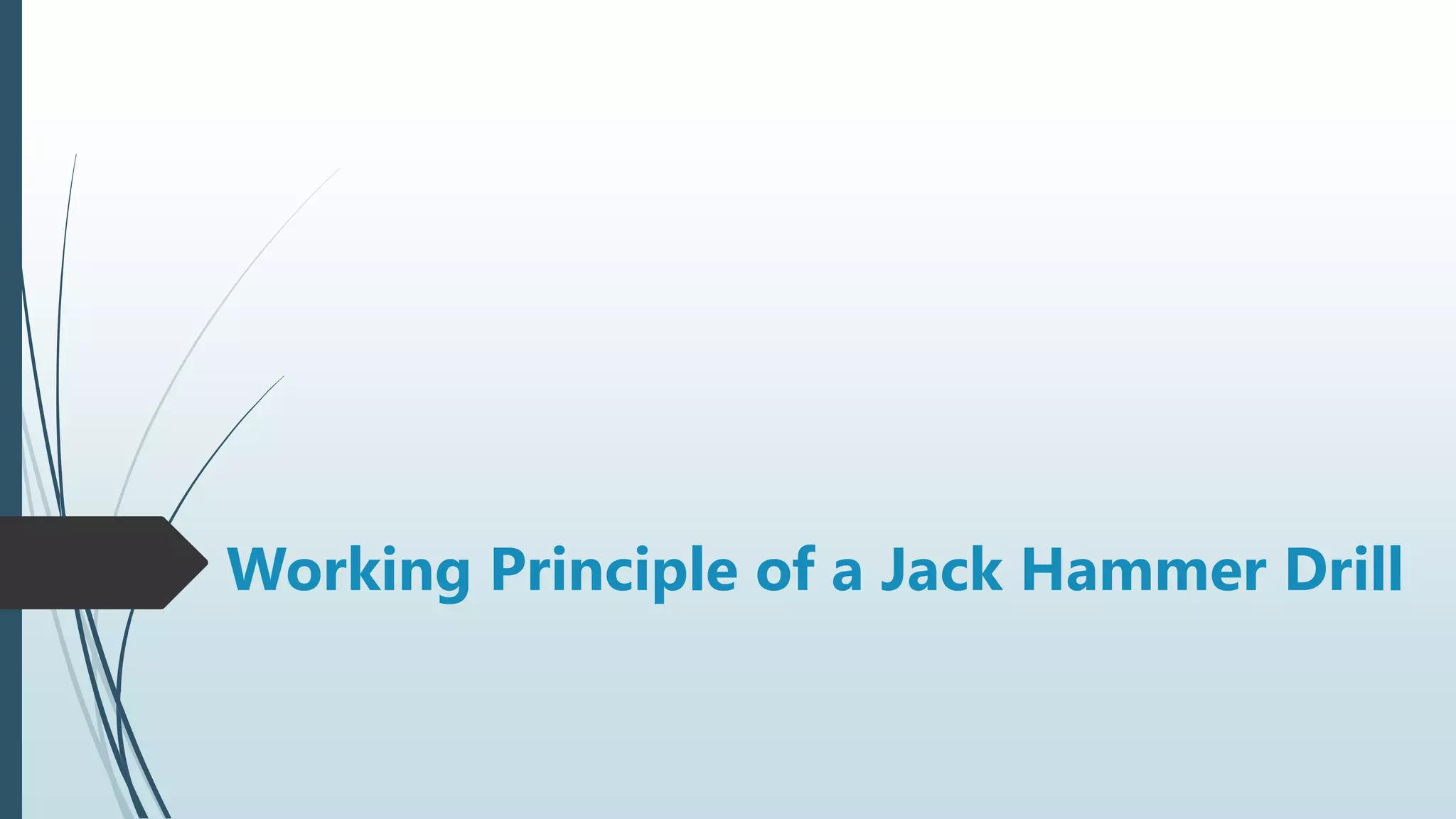 Working Principle of a Jack Hammer Drill